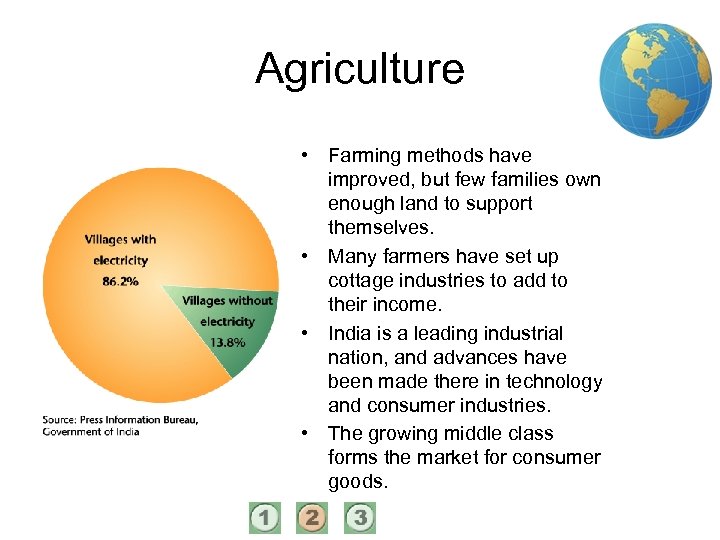 Agriculture

Villages with electricity 86.2%

Villages without electricity 13.8%

Source: Press Information Bureau, Government of India

• Farming methods have improved, but few families own enough land to support themselves.
• Many farmers have set up cottage industries to add to their income.
• India is a leading industrial nation, and advances have been made there in technology and consumer industries.
• The growing middle class forms the market for consumer goods.

1 2 3